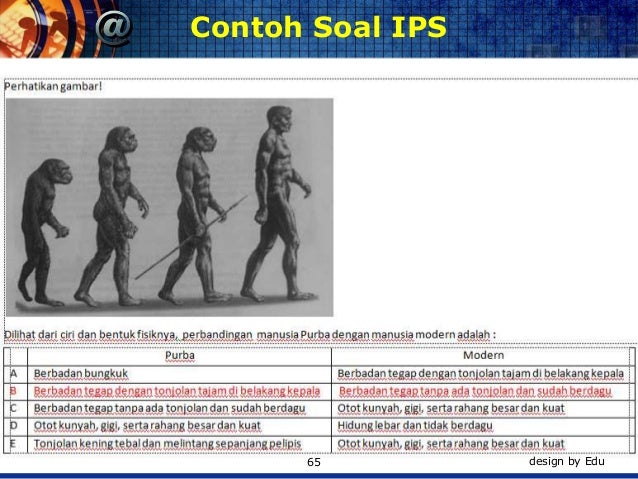 @ Contoh Soal IPS

Perhatikan gambar!

Dilihat dari ciri dan bentuk fisiknya, perbandingan manusia Purba dengan manusia modern adalah :

| | Purba | Modern |
|---|---|---|
| A | Berbadan bungkuk | Berbadan tegap dengan tonjolan tajam di belakang kepala |
| B | Berbadan tegap dengan tonjolan tajam di belakang kepala | Berbadan tegap tanpa ada tonjolan dan sudah berdagu |
| C | Berbadan tegap tanpa ada tonjolan dan sudah berdagu | Otot kunyah, gigi, serta rahang besar dan kuat |
| D | Otot kunyah, gigi, serta rahang besar dan kuat | Hidung lebar dan tidak berdagu |
| E | Tonjolan kening tebal dan melintang sepanjang pelipis | Otot kunyah, gigi, serta rahang besar dan kuat |

65

design by Edu